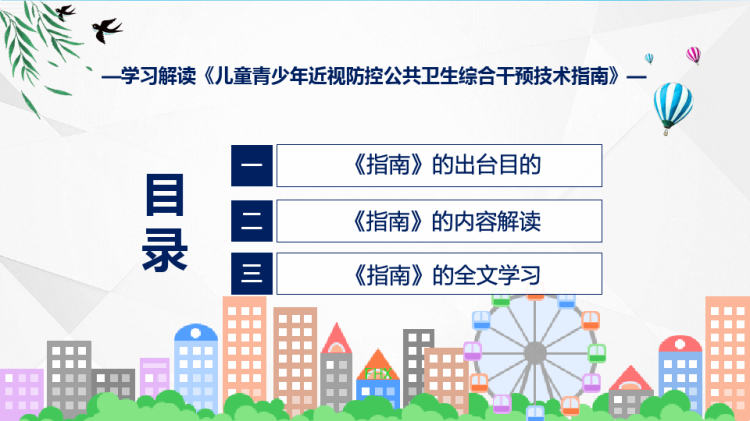 —学习解读《儿童青少年近视防控公共卫生综合干预技术指南》—

目录

一 《指南》的出台目的

二 《指南》的内容解读

三 《指南》的全文学习